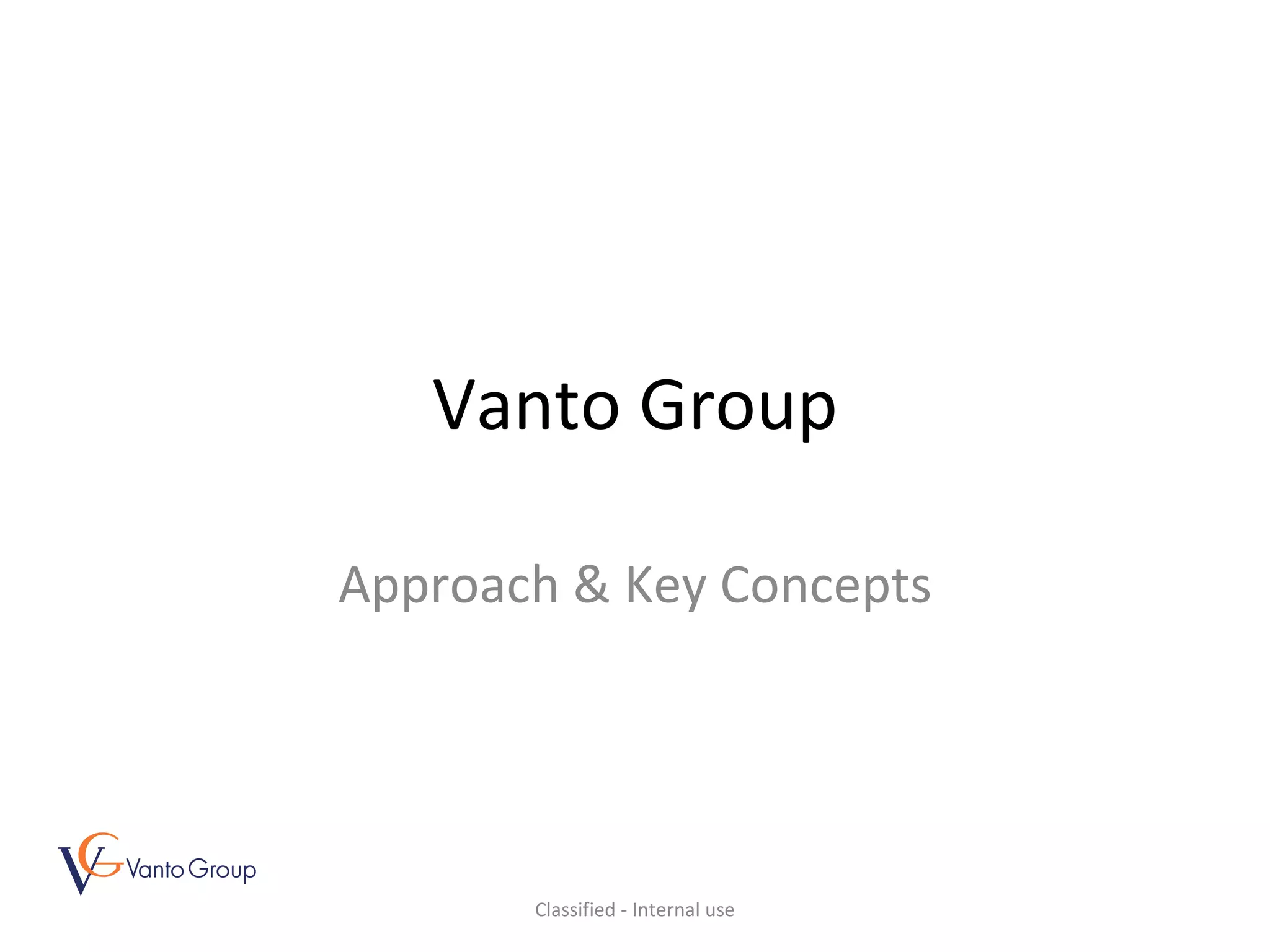 Vanto Group

Approach & Key Concepts

VG Vanto Group

Classified - Internal use